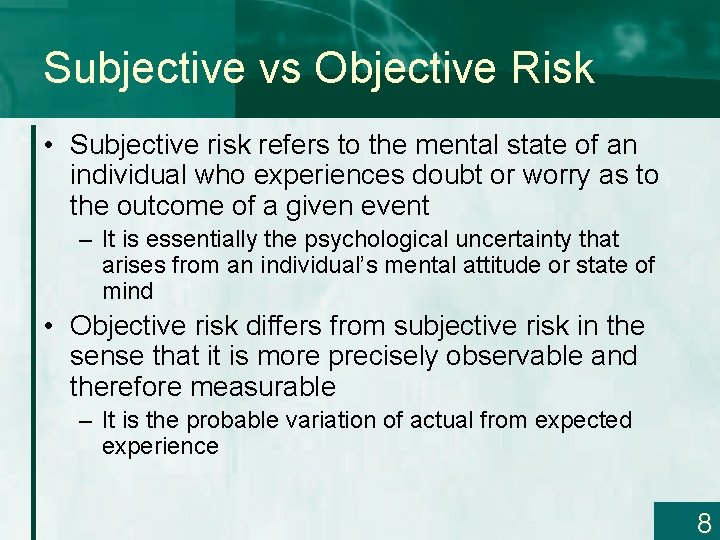 Subjective vs Objective Risk

• Subjective risk refers to the mental state of an individual who experiences doubt or worry as to the outcome of a given event

– It is essentially the psychological uncertainty that arises from an individual's mental attitude or state of mind

• Objective risk differs from subjective risk in the sense that it is more precisely observable and therefore measurable

– It is the probable variation of actual from expected experience

8